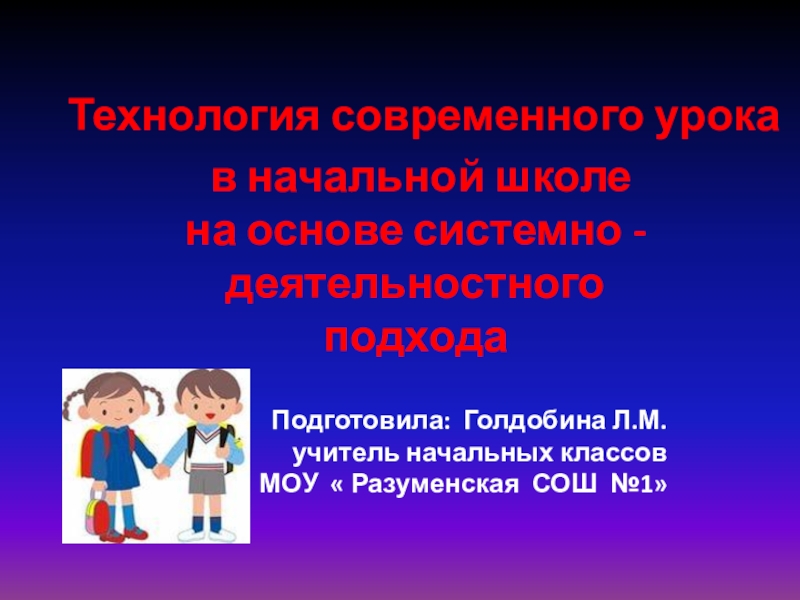 Технология современного урока в начальной школе на основе системно - деятельностного подхода

Подготовила: Голдобина Л.М.
учитель начальных классов
МОУ « Разуменская СОШ №1»